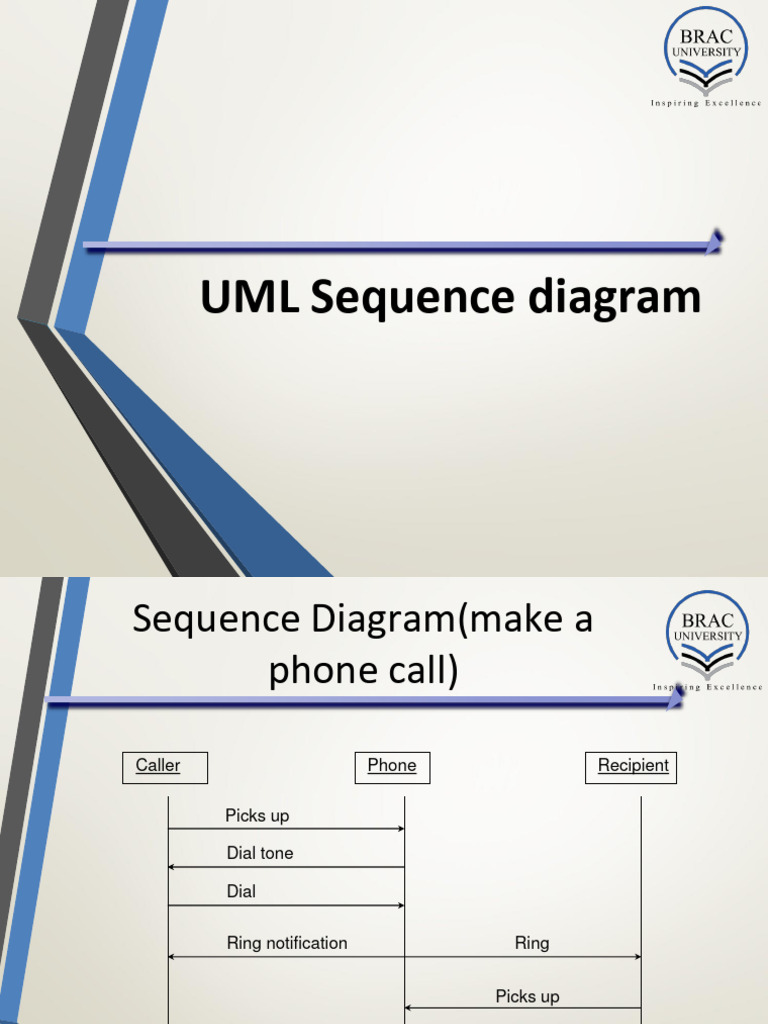 BRAC UNIVERSITY
Inspiring Excellence

UML Sequence diagram

Sequence Diagram(make a phone call)

BRAC UNIVERSITY
Inspiring Excellence

Caller

Phone

Recipient

Picks up

Dial tone

Dial

Ring notification

Ring

Picks up